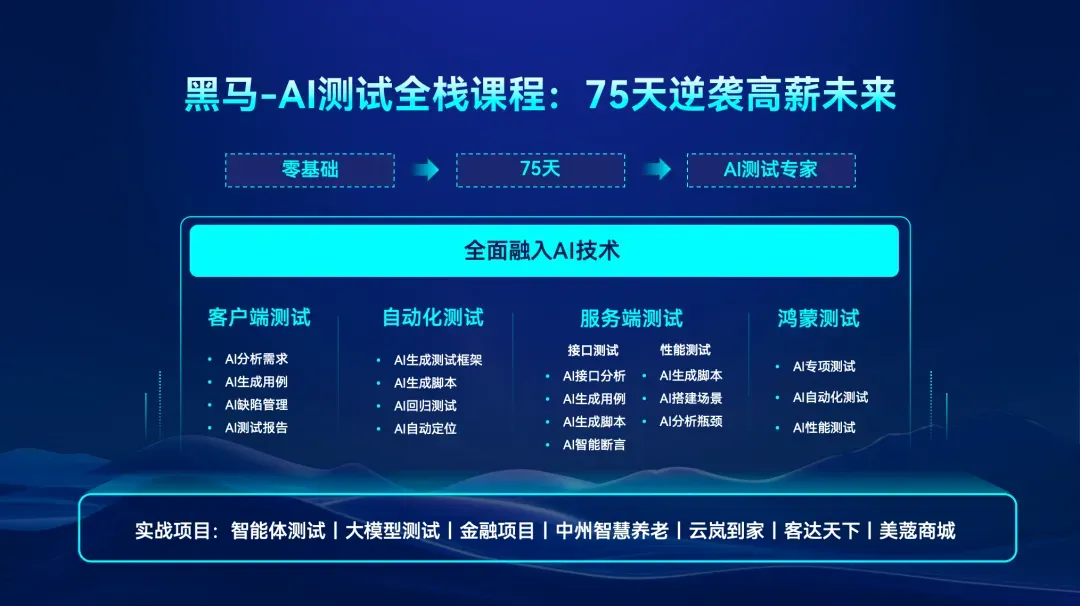 黑马-AI测试全栈课程：75天逆袭高薪未来

零基础 75天 AI测试专家

全面融入AI技术

客户端测试
- AI分析需求
- AI生成用例
- AI缺陷管理
- AI测试报告

自动化测试
- AI生成测试框架
- AI生成脚本
- AI回归测试
- AI自动定位

服务端测试

接口测试
- AI接口分析
- AI生成用例
- AI生成脚本
- AI智能断言

性能测试
- AI生成脚本
- AI搭建场景
- AI分析瓶颈

鸿蒙测试
- AI专项测试
- AI自动化测试
- AI性能测试

实战项目：智能体测试 | 大模型测试 | 金融项目 | 中州智慧养老 | 云岚到家 | 客达天下 | 美蔻商城